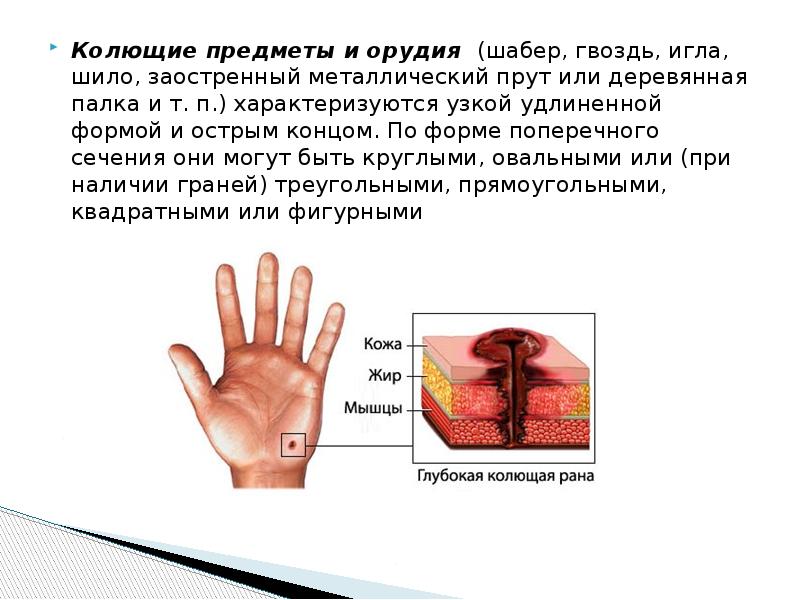 Колющие предметы и орудия (шабер, гвоздь, игла, шило, заостренный металлический прут или деревянная палка и т. п.) характеризуются узкой удлиненной формой и острым концом. По форме поперечного сечения они могут быть круглыми, овальными или (при наличии граней) треугольными, прямоугольными, квадратными или фигурными

Кожа
Жир
Мышцы
Глубокая колющая рана